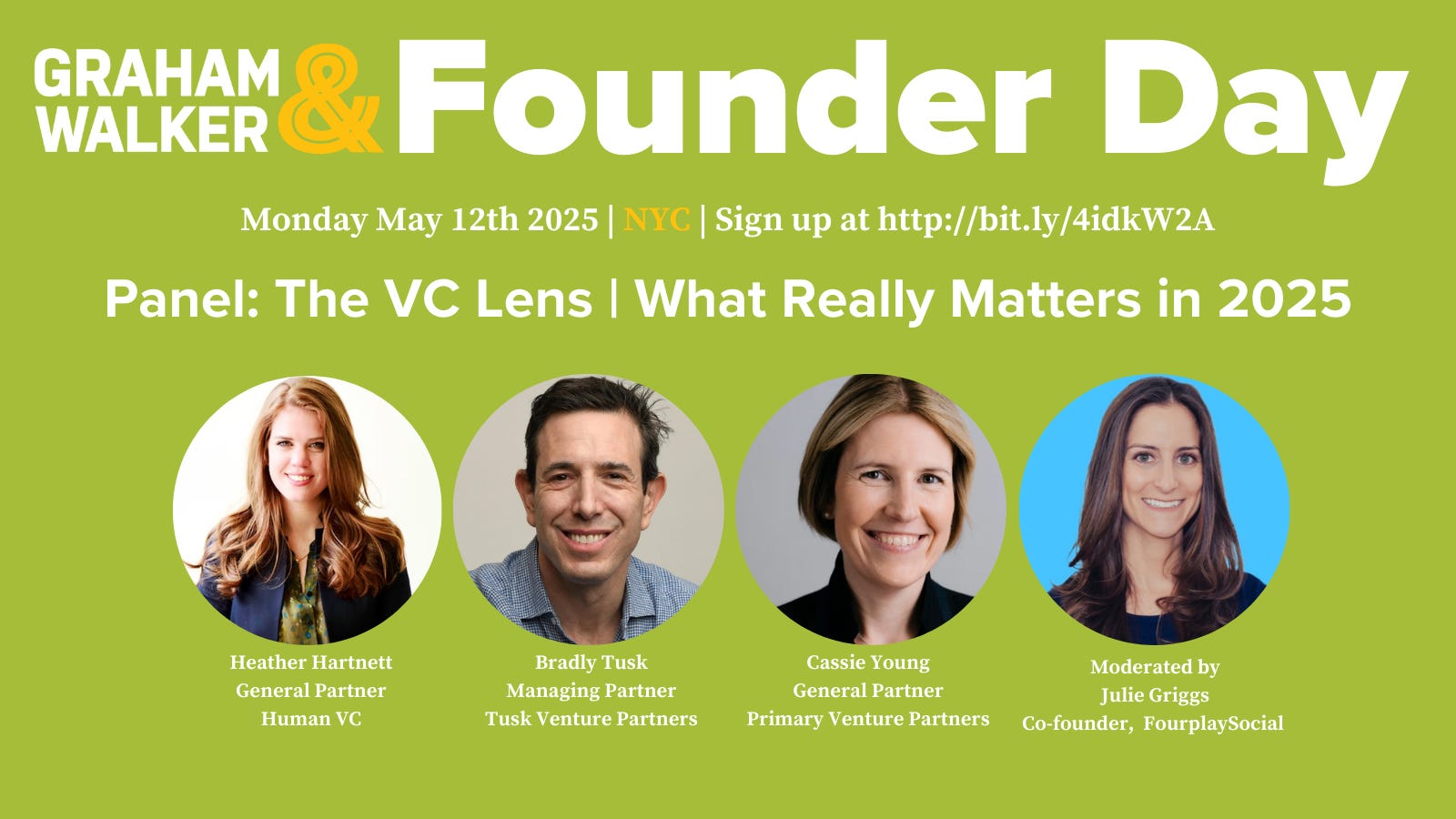 GRAHAM & WALKER Founder Day

Monday May 12th 2025 | NYC | Sign up at http://bit.ly/4idkW2A

Panel: The VC Lens | What Really Matters in 2025

Heather Hartnett
General Partner
Human VC

Bradly Tusk
Managing Partner
Tusk Venture Partners

Cassie Young
General Partner
Primary Venture Partners

Moderated by
Julie Griggs
Co-founder, FourplaySocial